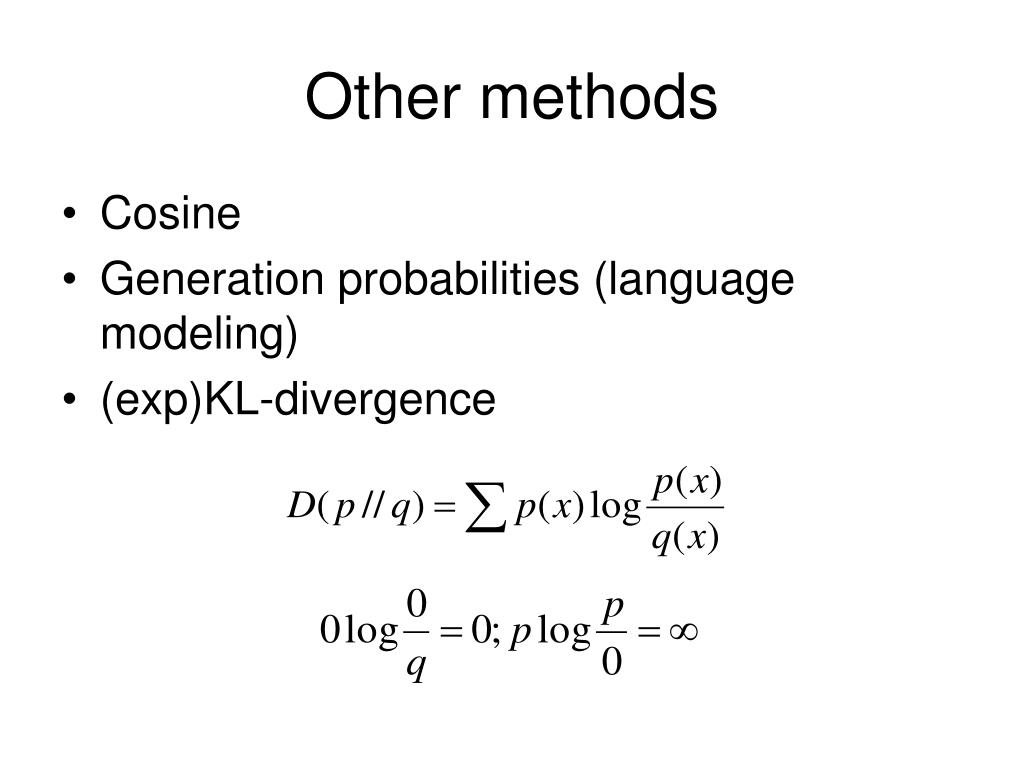 Other methods

• Cosine
• Generation probabilities (language modeling)
• (exp)KL-divergence

$D(p // q) = \sum p(x) \log \frac{p(x)}{q(x)}$

$0 \log \frac{0}{q} = 0; p \log \frac{p}{0} = \infty$